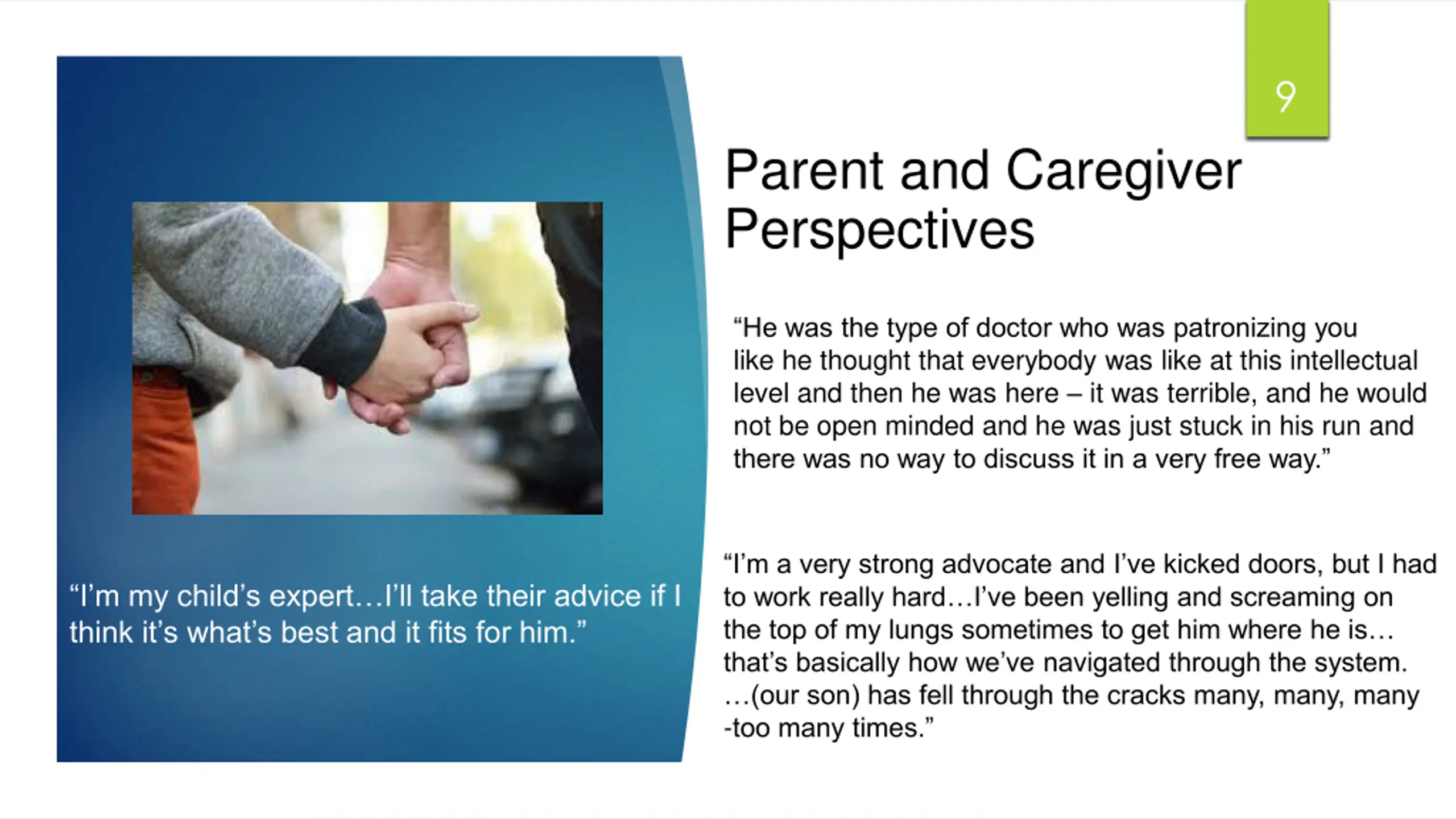 9

Parent and Caregiver Perspectives

“I’m my child’s expert…I’ll take their advice if I think it’s what’s best and it fits for him.”

“He was the type of doctor who was patronizing you like he thought that everybody was like at this intellectual level and then he was here – it was terrible, and he would not be open minded and he was just stuck in his run and there was no way to discuss it in a very free way.”

“I’m a very strong advocate and I’ve kicked doors, but I had to work really hard…I’ve been yelling and screaming on the top of my lungs sometimes to get him where he is… that’s basically how we’ve navigated through the system. …(our son) has fell through the cracks many, many, many -too many times.”